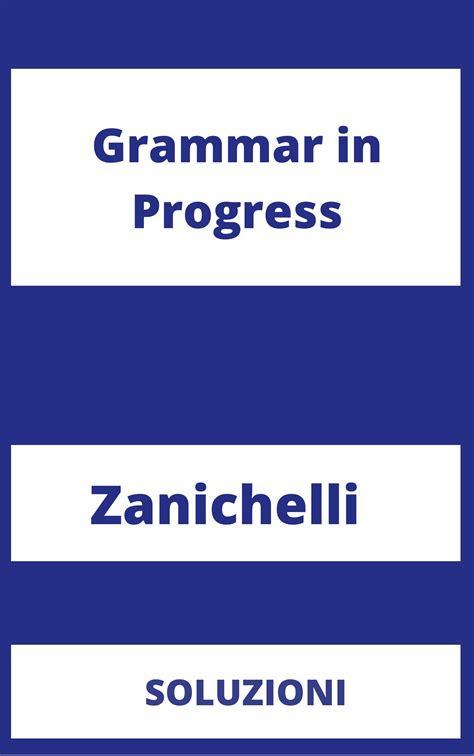 Grammar in Progress

Zanichelli

SOLUZIONI